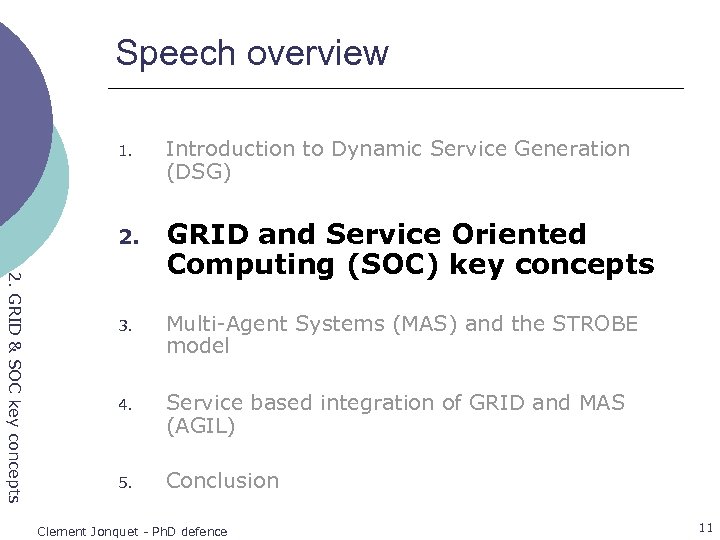 Speech overview

1. Introduction to Dynamic Service Generation (DSG)

2. GRID and Service Oriented Computing (SOC) key concepts

3. Multi-Agent Systems (MAS) and the STROBE model

4. Service based integration of GRID and MAS (AGIL)

5. Conclusion

2. GRID & SOC key concepts

Clement Jonquet - PhD defence

11